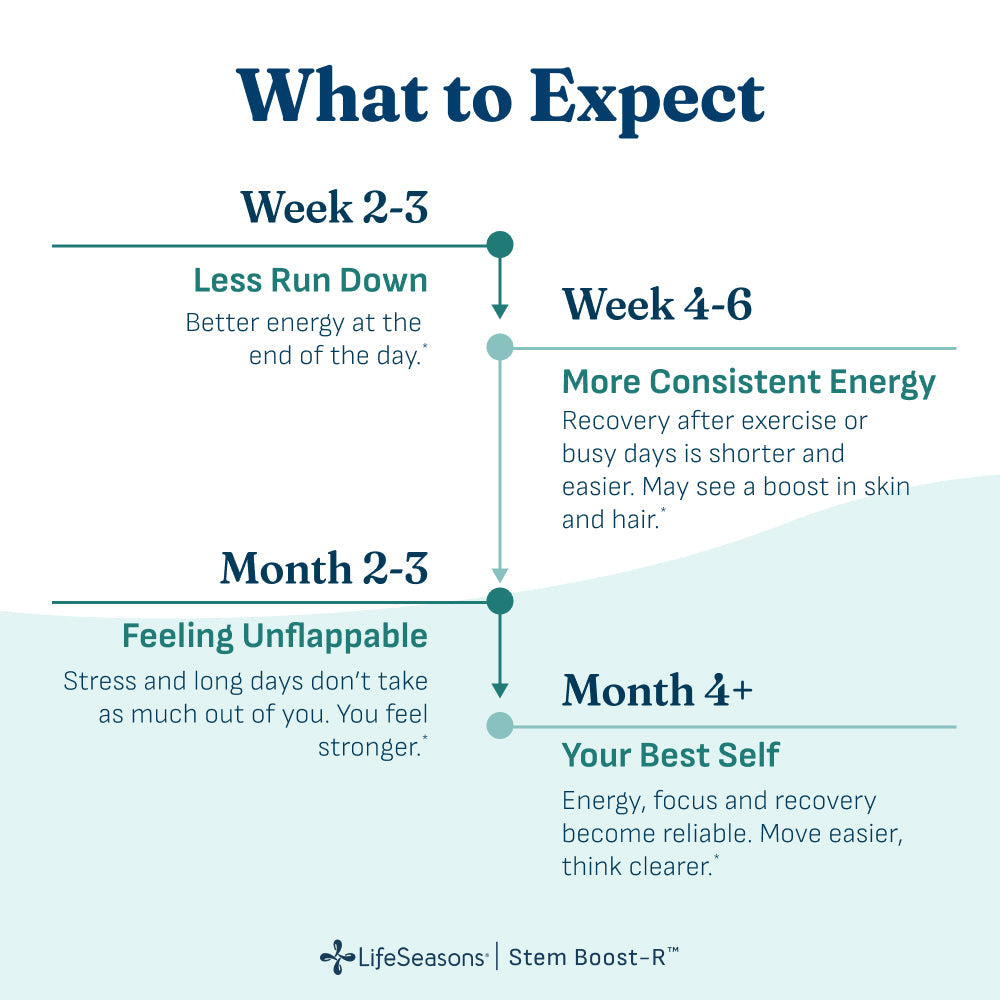 What to Expect

Week 2-3

Less Run Down

Better energy at the end of the day.*

Week 4-6

More Consistent Energy

Recovery after exercise or busy days is shorter and easier. May see a boost in skin and hair.*

Month 2-3

Feeling Unflappable

Stress and long days don't take as much out of you. You feel stronger.*

Month 4+

Your Best Self

Energy, focus and recovery become reliable. Move easier, think clearer.*

LifeSeasons® | Stem Boost-R™